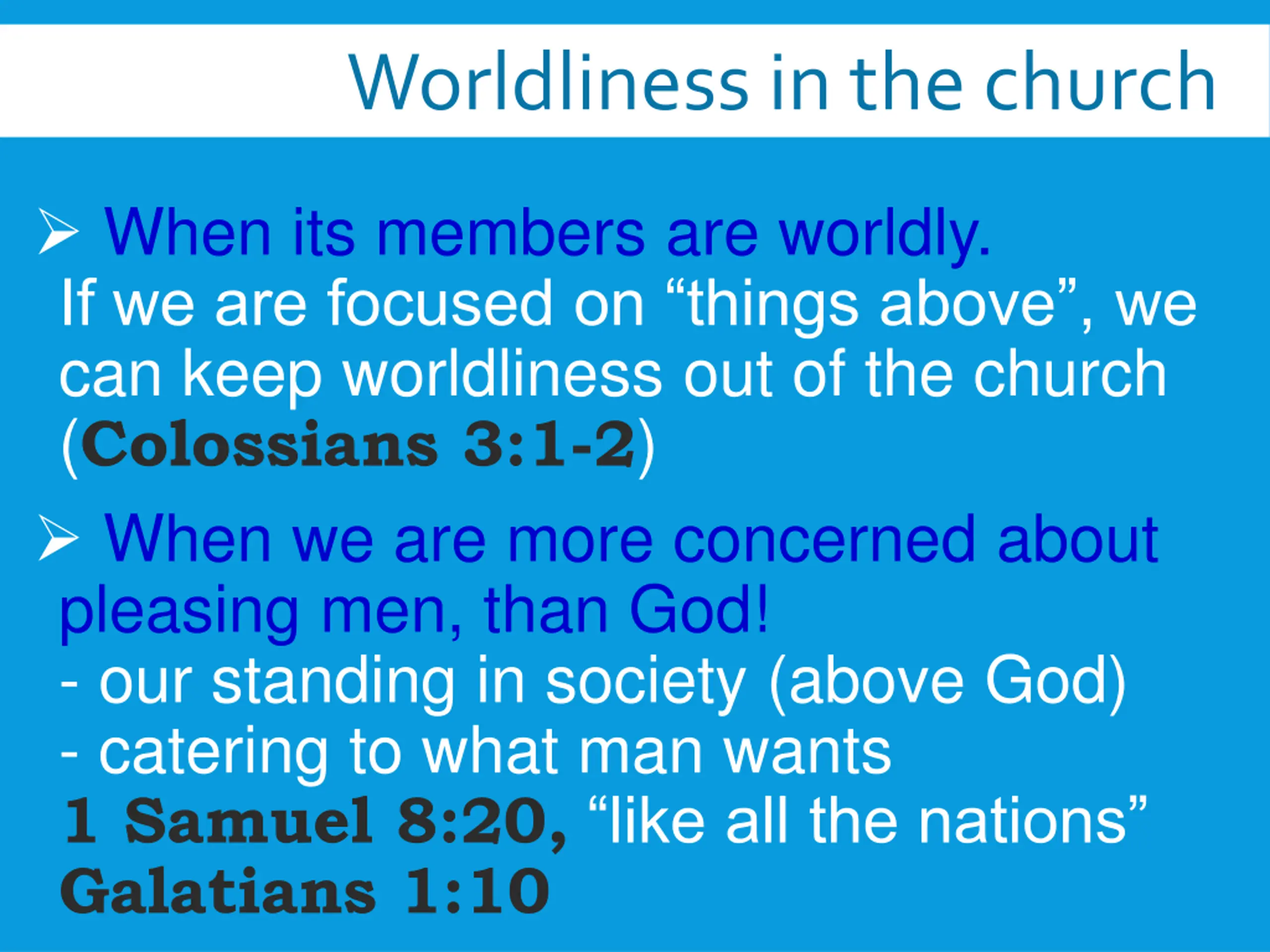 Worldliness in the church

➢ When its members are worldly.
If we are focused on “things above”, we can keep worldliness out of the church (Colossians 3:1-2)

➢ When we are more concerned about pleasing men, than God!
- our standing in society (above God)
- catering to what man wants
1 Samuel 8:20, “like all the nations”
Galatians 1:10